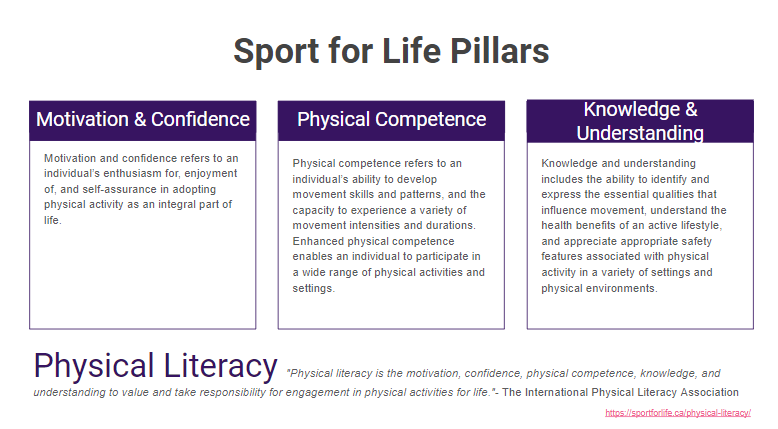 Sport for Life Pillars

Motivation & Confidence

Motivation and confidence refers to an individual's enthusiasm for, enjoyment of, and self-assurance in adopting physical activity as an integral part of life.

Physical Competence

Physical competence refers to an individual's ability to develop movement skills and patterns, and the capacity to experience a variety of movement intensities and durations. Enhanced physical competence enables an individual to participate in a wide range of physical activities and settings.

Knowledge & Understanding

Knowledge and understanding includes the ability to identify and express the essential qualities that influence movement, understand the health benefits of an active lifestyle, and appreciate appropriate safety features associated with physical activity in a variety of settings and physical environments.

Physical Literacy "Physical literacy is the motivation, confidence, physical competence, knowledge, and understanding to value and take responsibility for engagement in physical activities for life."- The International Physical Literacy Association

https://sportforlife.ca/physical-literacy/